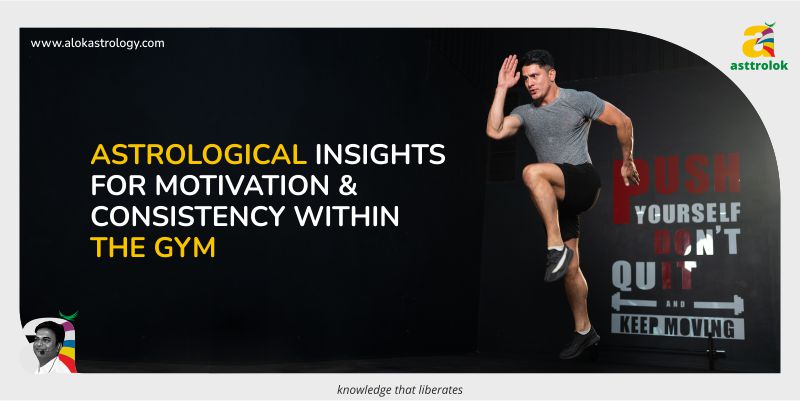 www.alokastrology.com

asttrolok

ASTROLOGICAL INSIGHTS FOR MOTIVATION & CONSISTENCY WITHIN THE GYM

PUSH YOURSELF DON'T QUIT AND KEEP MOVING

knowledge that liberates